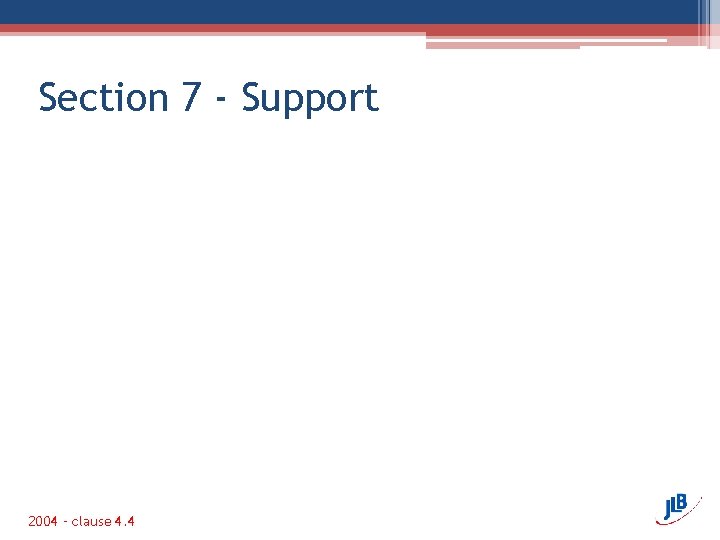 Section 7 - Support

2004 - clause 4.4

JLB